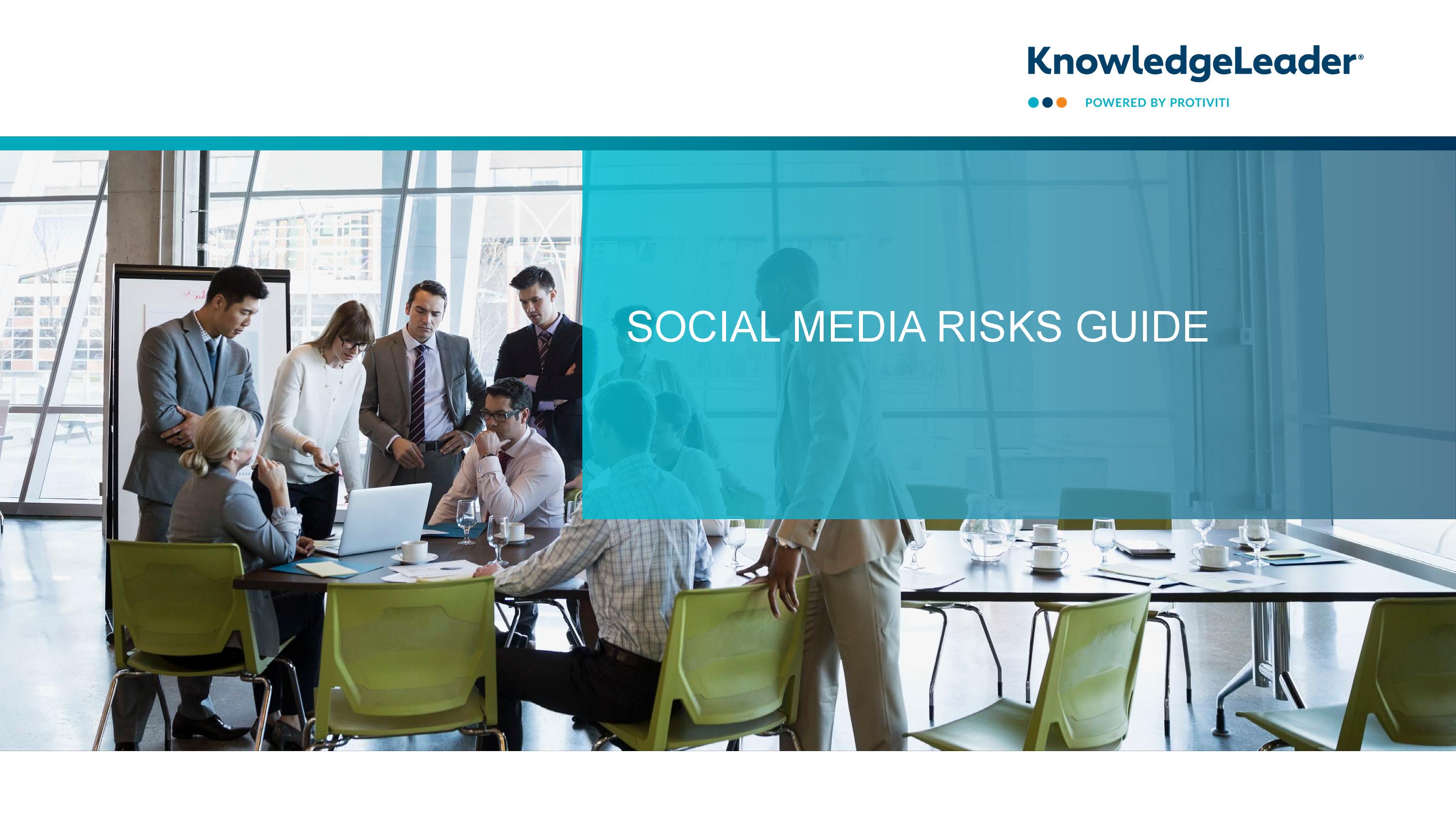 KnowledgeLeader®
POWERED BY PROTIVITI

SOCIAL MEDIA RISKS GUIDE